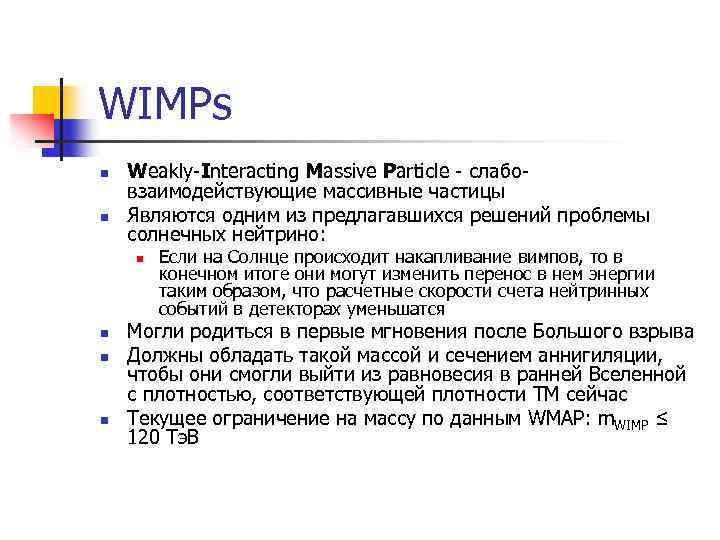 WIMPs

Weakly-Interacting Massive Particle - слабо-взаимодействующие массивные частицы

Являются одним из предлагавшихся решений проблемы солнечных нейтрино:

Если на Солнце происходит накапливание вимпов, то в конечном итоге они могут изменить перенос в нем энергии таким образом, что расчетные скорости счета нейтринных событий в детекторах уменьшатся

Могли родиться в первые мгновения после Большого взрыва

Должны обладать такой массой и сечением аннигиляции, чтобы они смогли выйти из равновесия в ранней Вселенной с плотностью, соответствующей плотности ТМ сейчас

Текущее ограничение на массу по данным WMAP: $m_{WIMP} \leq$ 120 ТэВ